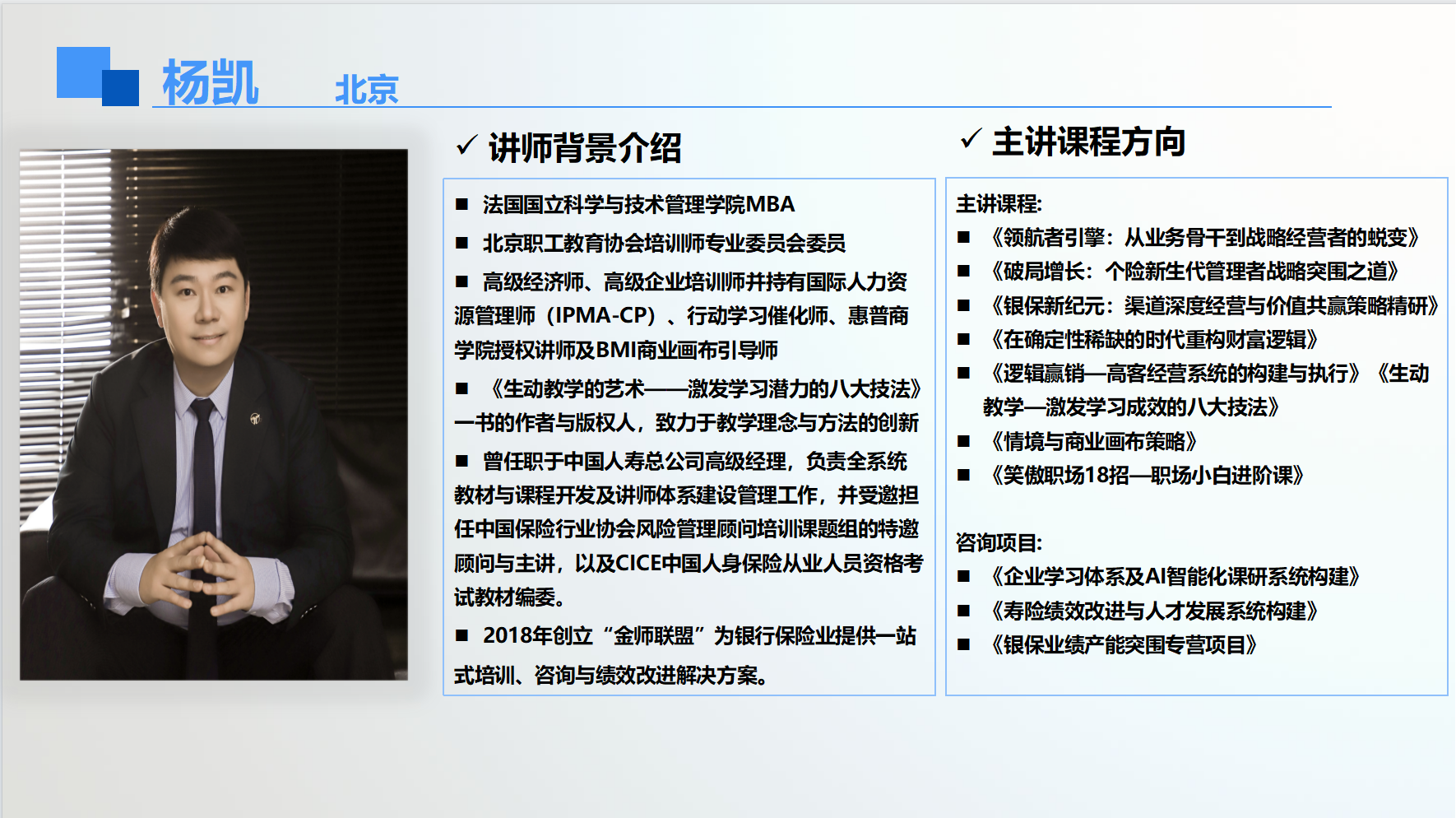 杨凯 北京

✓ 讲师背景介绍

■ 法国国立科学与技术管理学院MBA

■ 北京职工教育协会培训师专业委员会委员

■ 高级经济师、高级企业培训师并持有国际人力资源管理师（IPMA-CP）、行动学习催化师、惠普商学院授权讲师及BMI商业画布引导师

■ 《生动教学的艺术——激发学习潜力的八大技法》一书的作者与版权人，致力于教学理念与方法的创新

■ 曾任职于中国人寿总公司高级经理，负责全系统教材与课程开发及讲师体系建设管理工作，并受邀担任中国保险行业协会风险管理顾问培训课题组的特邀顾问与主讲，以及CICE中国人身保险从业人员资格考试教材编委。

■ 2018年创立“金师联盟”为银行保险业提供一站式培训、咨询与绩效改进解决方案。

✓ 主讲课程方向

主讲课程:

■ 《领航者引擎：从业务骨干到战略经营者的蜕变》

■ 《破局增长：个险新生代管理者战略突围之道》

■ 《银保新纪元：渠道深度经营与价值共赢策略精研》

■ 《在确定性稀缺的时代重构财富逻辑》

■ 《逻辑赢销—高客经营系统的构建与执行》《生动教学—激发学习成效的八大技法》

■ 《情境与商业画布策略》

■ 《笑傲职场18招—职场小白进阶课》

咨询项目:

■ 《企业学习体系及AI智能化课研系统构建》

■ 《寿险绩效改进与人才发展系统构建》

■ 《银保业绩产能突围专营项目》